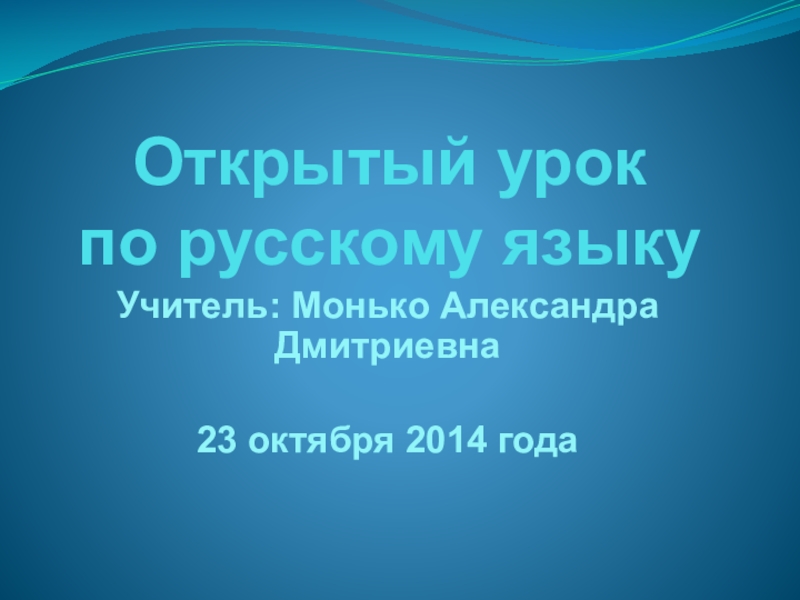 Открытый урок по русскому языку

Учитель: Монько Александра Дмитриевна

23 октября 2014 года